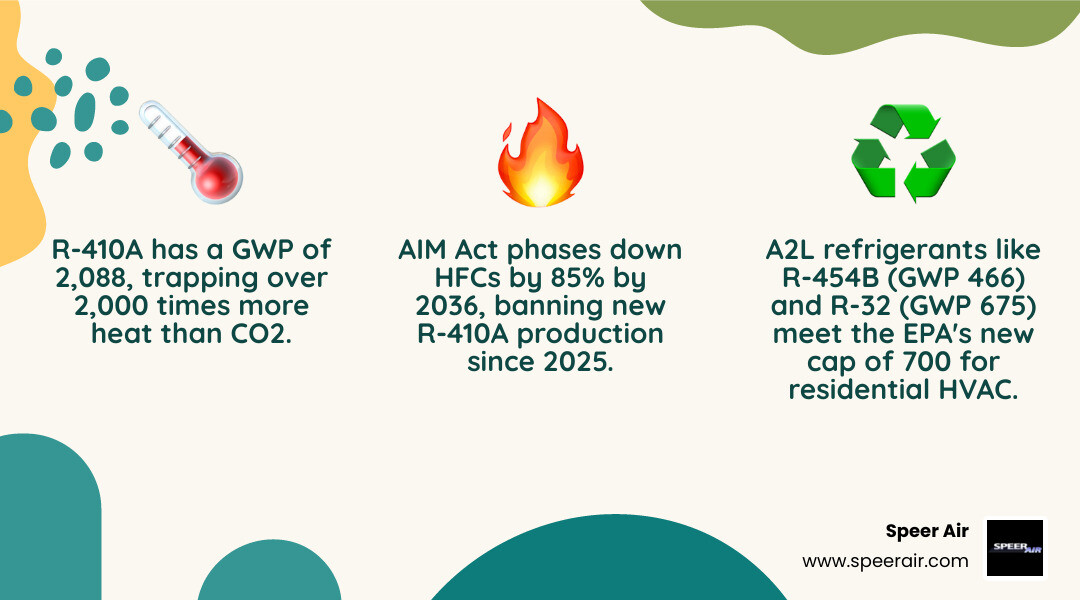 R-410A has a GWP of 2,088, trapping over 2,000 times more heat than CO2.

AIM Act phases down HFCs by 85% by 2036, banning new R-410A production since 2025.

A2L refrigerants like R-454B (GWP 466) and R-32 (GWP 675) meet the EPA's new cap of 700 for residential HVAC.

Speer Air
www.speerair.com

SPEER AIR